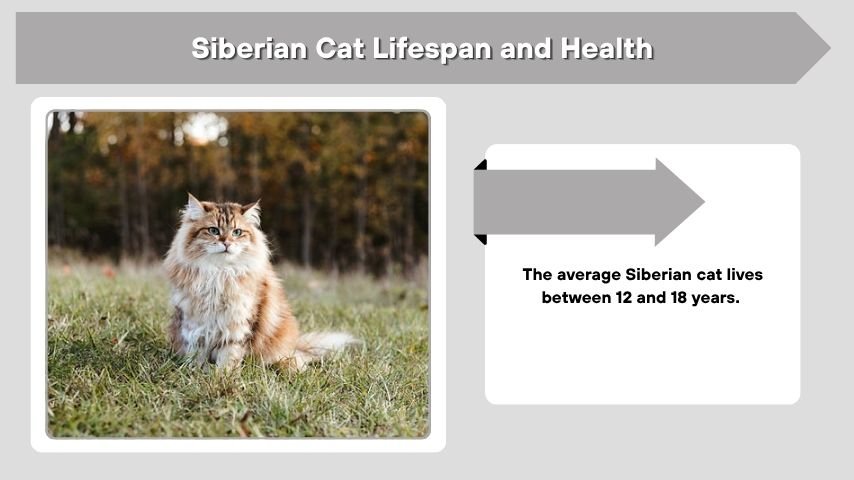 Siberian Cat Lifespan and Health

The average Siberian cat lives between 12 and 18 years.